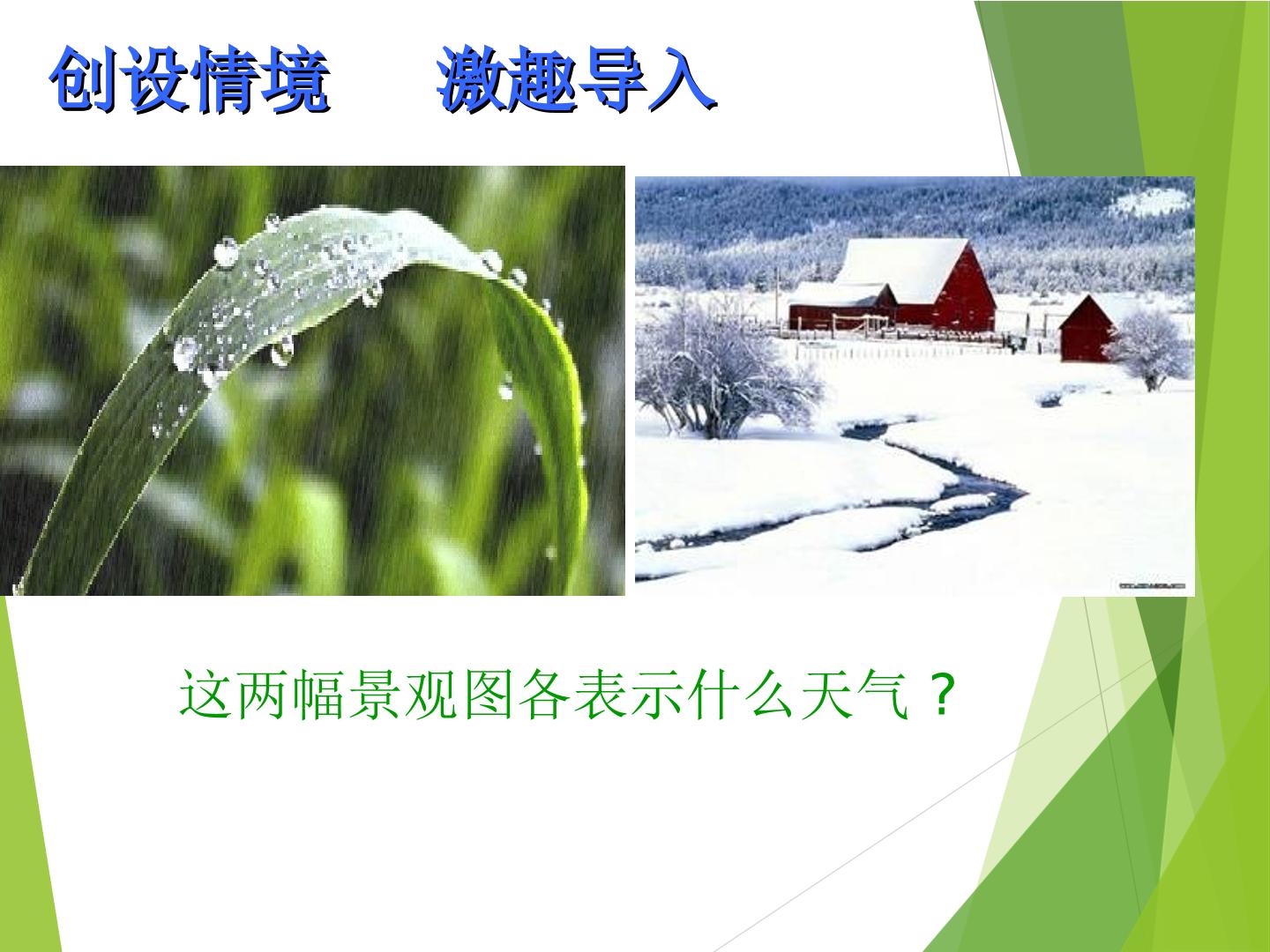 创设情境 激趣导入

这两幅景观图各表示什么天气？